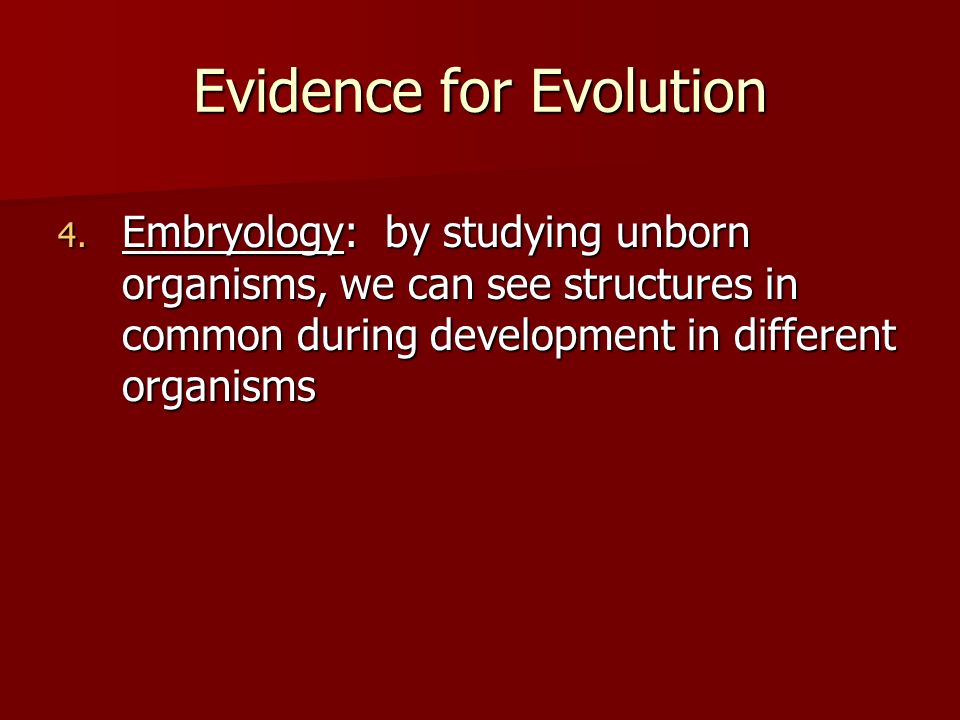 Evidence for Evolution

4. Embryology: by studying unborn organisms, we can see structures in common during development in different organisms